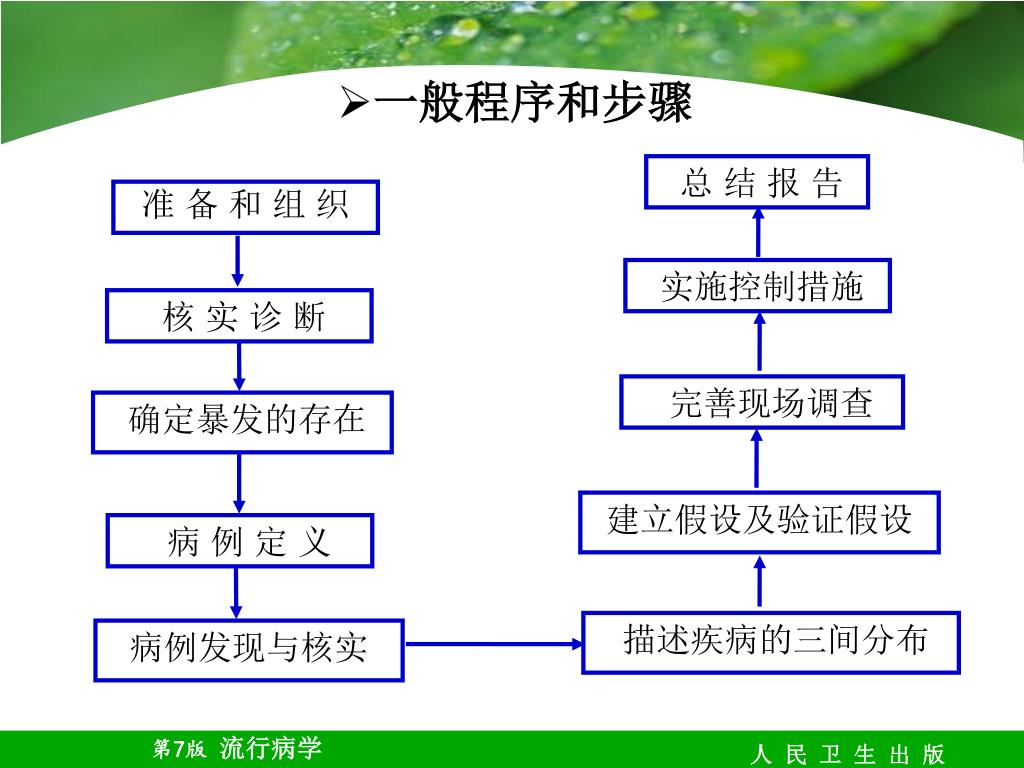 ➢一般程序和步骤

准 备 和 组 织

核 实 诊 断

确定暴发的存在

病 例 定 义

病例发现与核实

描述疾病的三间分布

建立假设及验证假设

完善现场调查

实施控制措施

总 结 报 告

第7版 流行病学

人 民 卫 生 出 版